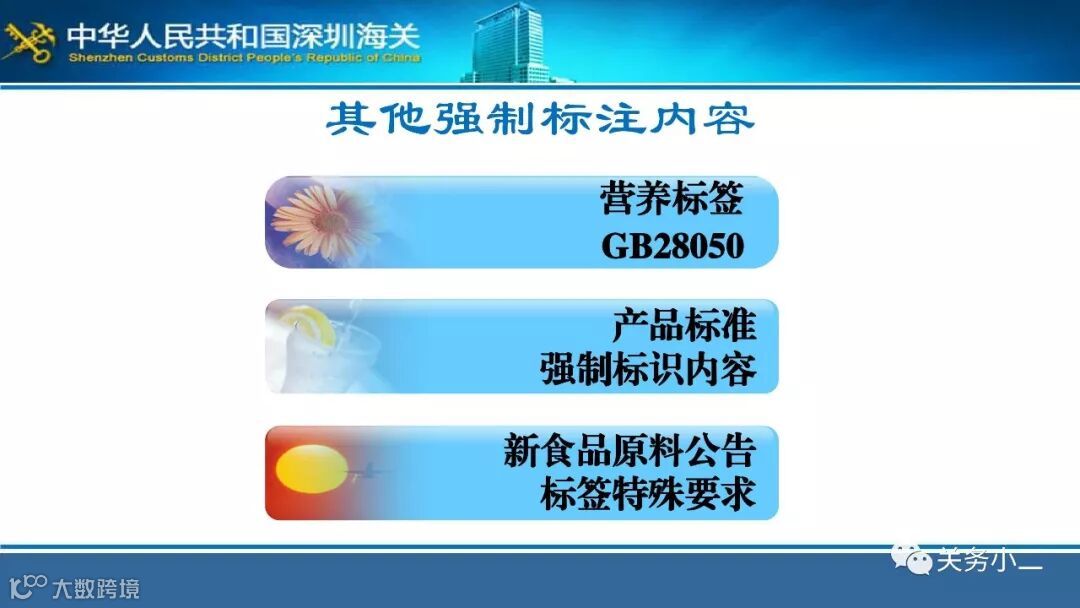 中华人民共和国深圳海关
Shenzhen Customs District People's Republic of China

其他强制标注内容

营养标签
GB28050

产品标准
强制标识内容

新食品原料公告
标签特殊要求

关务小二

大数跨境